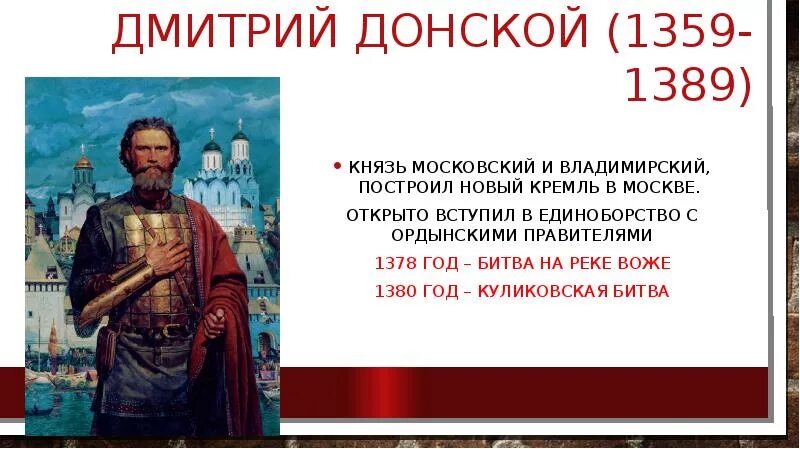 ДМИТРИЙ ДОНСКОЙ (1359-1389)

• КНЯЗЬ МОСКОВСКИЙ И ВЛАДИМИРСКИЙ, ПОСТРОИЛ НОВЫЙ КРЕМЛЬ В МОСКВЕ.

ОТКРЫТО ВСТУПИЛ В ЕДИНОБОРСТВО С ОРДЫНСКИМИ ПРАВИТЕЛЯМИ

1378 ГОД – БИТВА НА РЕКЕ ВОЖЕ

1380 ГОД – КУЛИКОВСКАЯ БИТВА